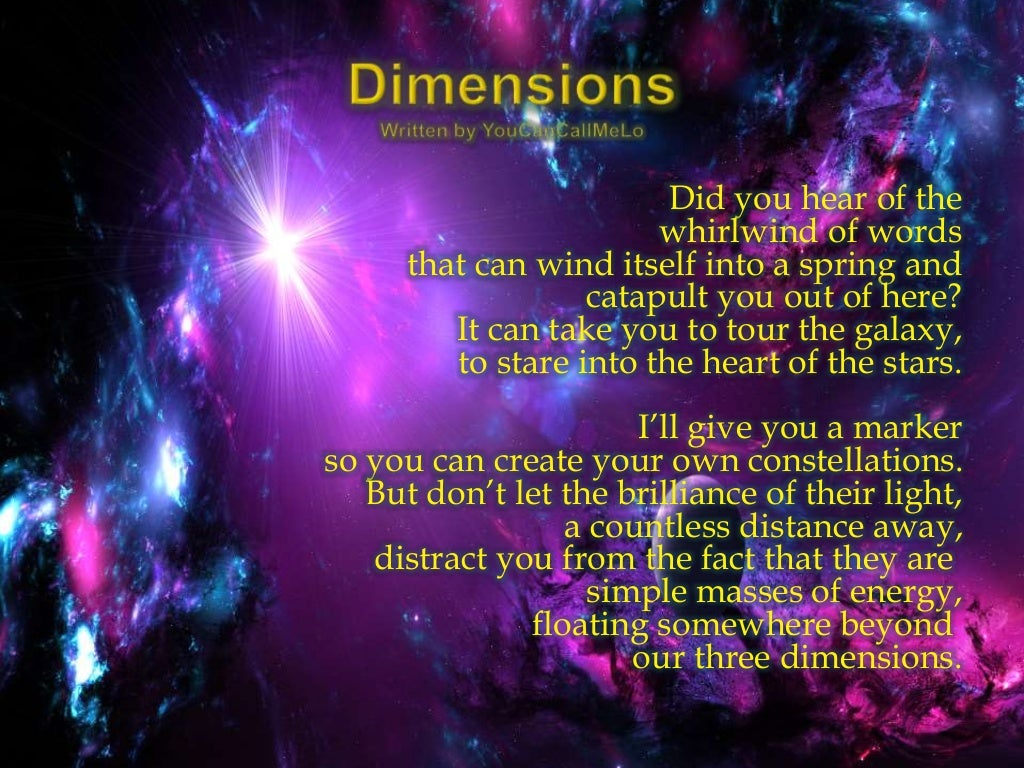 Dimensions
Written by YouCanCallMeLo

Did you hear of the
whirlwind of words
that can wind itself into a spring and
catapult you out of here?
It can take you to tour the galaxy,
to stare into the heart of the stars.

I'll give you a marker
so you can create your own constellations.
But don't let the brilliance of their light,
a countless distance away,
distract you from the fact that they are
simple masses of energy,
floating somewhere beyond
our three dimensions.